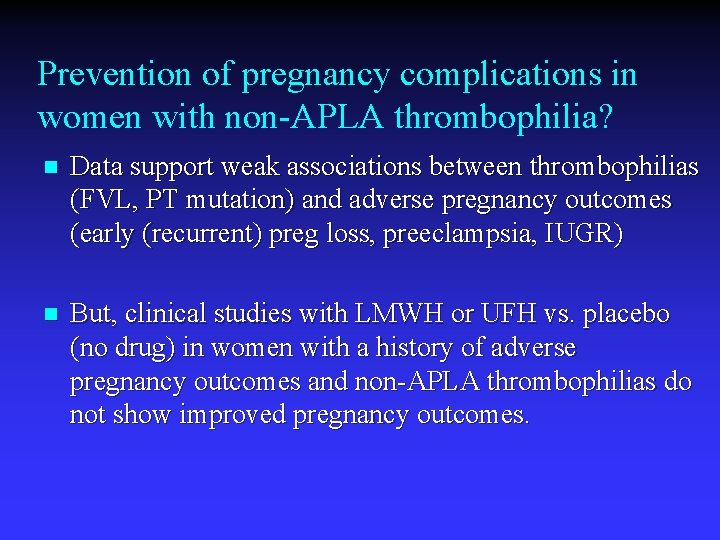 Prevention of pregnancy complications in women with non-APLA thrombophilia?

- Data support weak associations between thrombophilias (FVL, PT mutation) and adverse pregnancy outcomes (early (recurrent) preg loss, preeclampsia, IUGR)

- But, clinical studies with LMWH or UFH vs. placebo (no drug) in women with a history of adverse pregnancy outcomes and non-APLA thrombophilias do not show improved pregnancy outcomes.